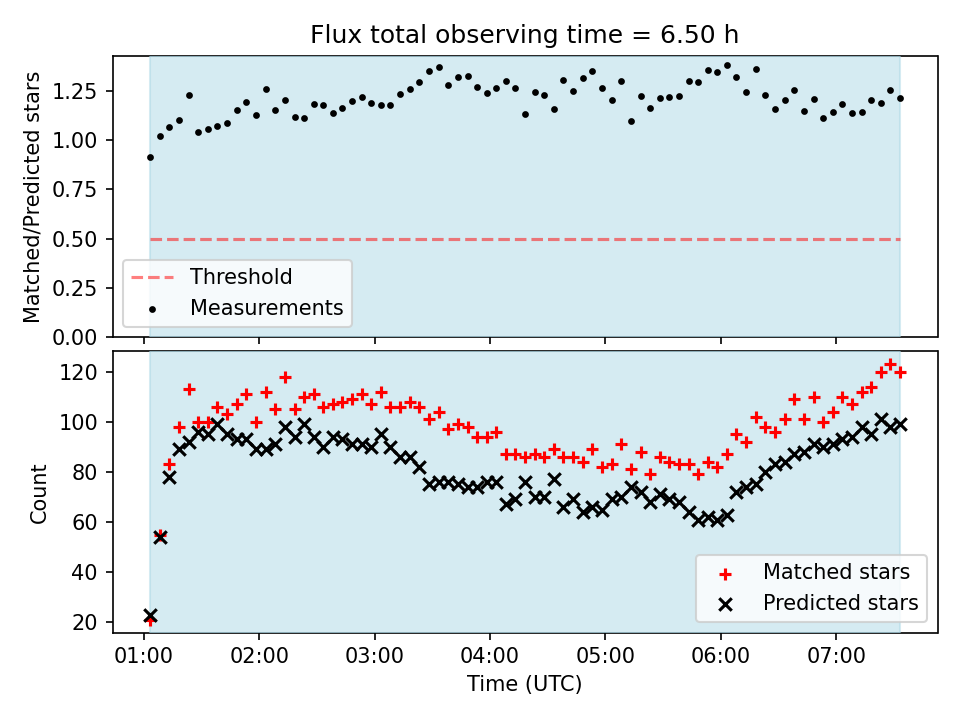 Flux total observing time = 6.50 h

Matched/Predicted stars

1.25
1.00
0.75
0.50
0.25
0.00

Threshold
Measurements

Count

120
100
80
60
40
20

Matched stars
Predicted stars

01:00 02:00 03:00 04:00 05:00 06:00 07:00

Time (UTC)